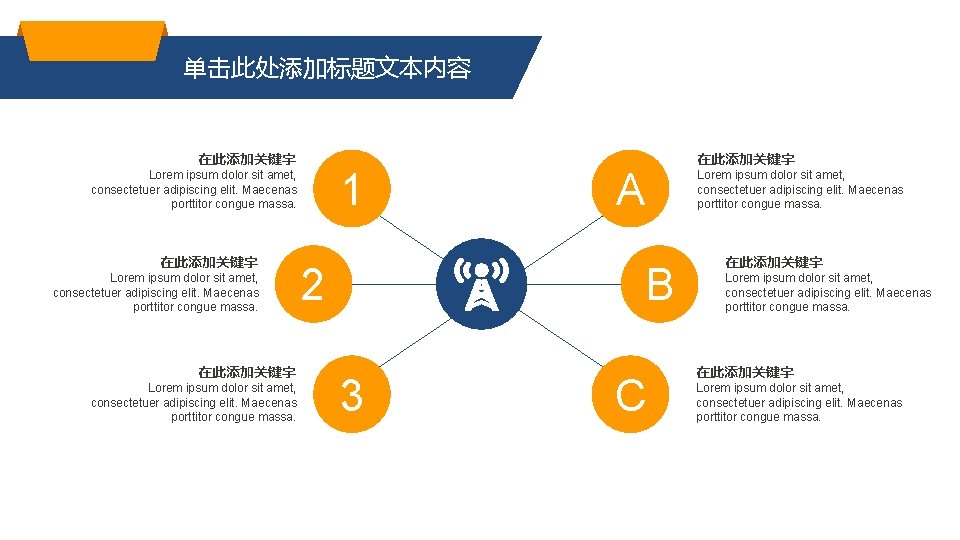 单击此处添加标题文本内容

在此添加关键字
Lorem ipsum dolor sit amet, consectetuer adipiscing elit. Maecenas porttitor congue massa.

1

在此添加关键字
Lorem ipsum dolor sit amet, consectetuer adipiscing elit. Maecenas porttitor congue massa.

2

在此添加关键字
Lorem ipsum dolor sit amet, consectetuer adipiscing elit. Maecenas porttitor congue massa.

3

A

在此添加关键字
Lorem ipsum dolor sit amet, consectetuer adipiscing elit. Maecenas porttitor congue massa.

B

在此添加关键字
Lorem ipsum dolor sit amet, consectetuer adipiscing elit. Maecenas porttitor congue massa.

C

在此添加关键字
Lorem ipsum dolor sit amet, consectetuer adipiscing elit. Maecenas porttitor congue massa.